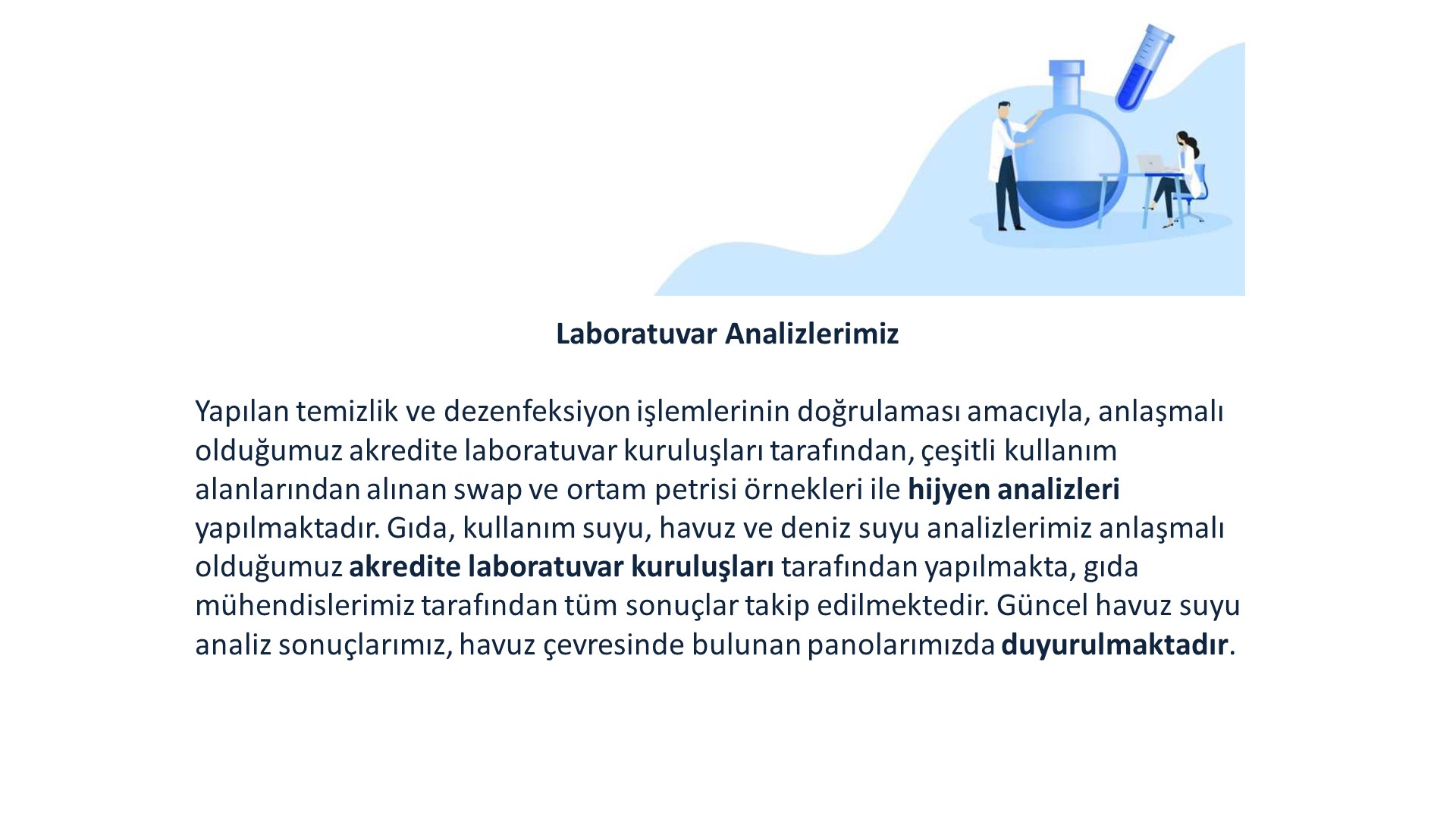 Laboratuvar Analizlerimiz

Yapılan temizlik ve dezenfeksiyon işlemlerinin doğrulaması amacıyla, anlaşmalı olduğumuz akredite laboratuvar kuruluşları tarafından, çeşitli kullanım alanlarından alınan swap ve ortam petrisi örnekleri ile hijyen analizleri yapılmaktadır. Gıda, kullanım suyu, havuz ve deniz suyu analizlerimiz anlaşmalı olduğumuz akredite laboratuvar kuruluşları tarafından yapılmakta, gıda mühendislerimiz tarafından tüm sonuçlar takip edilmektedir. Güncel havuz suyu analiz sonuçlarımız, havuz çevresinde bulunan panolarımızda duyurulmaktadır.